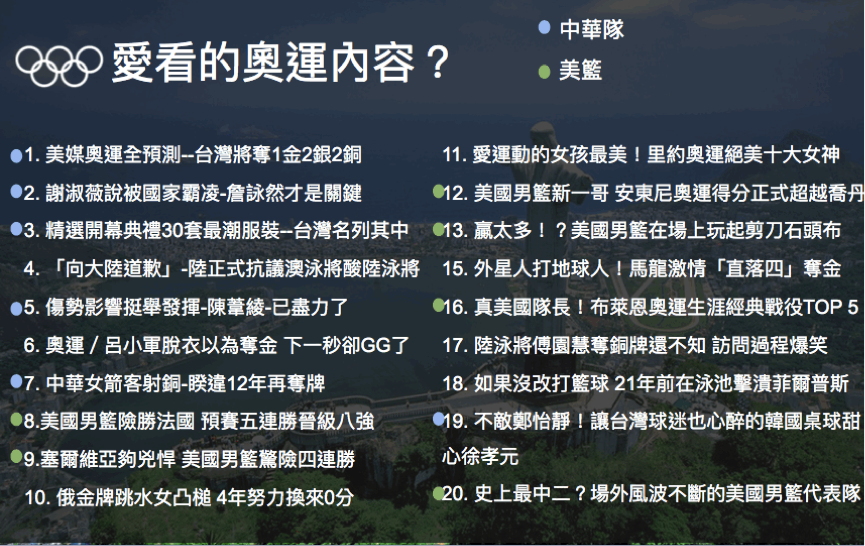 愛看的奧運內容？

中華隊

美籃

1. 美媒奧運全預測--台灣將奪1金2銀2銅

2. 謝淑薇說被國家霸凌-詹詠然才是關鍵

3. 精選開幕典禮30套最潮服裝--台灣名列其中

4. 「向大陸道歉」-陸正式抗議澳泳將酸陸泳將

5. 傷勢影響挺舉發揮-陳葦綾-已盡力了

6. 奧運 / 呂小軍脫衣以為奪金 下一秒卻GG了

7. 中華女箭客射銅-睽違12年再奪牌

8.美國男籃險勝法國 預賽五連勝晉級八強

9.塞爾維亞夠兇悍 美國男籃驚險四連勝

10. 俄金牌跳水女凸槌 4年努力換來0分

11. 愛運動的女孩最美！里約奧運絕美十大女神

12. 美國男籃新一哥 安東尼奧運得分正式超越喬丹

13. 贏太多！？美國男籃在場上玩起剪刀石頭布

15. 外星人打地球人！馬龍激情「直落四」奪金

16. 真美國隊長！布萊恩奧運生涯經典戰役TOP 5

17. 陸泳將傅園慧奪銅牌還不知 訪問過程爆笑

18. 如果沒改打籃球 21年前在泳池擊潰菲爾普斯

19. 不敵鄭怡靜！讓台灣球迷也心醉的韓國桌球甜心徐孝元

20. 史上最中二？場外風波不斷的美國男籃代表隊